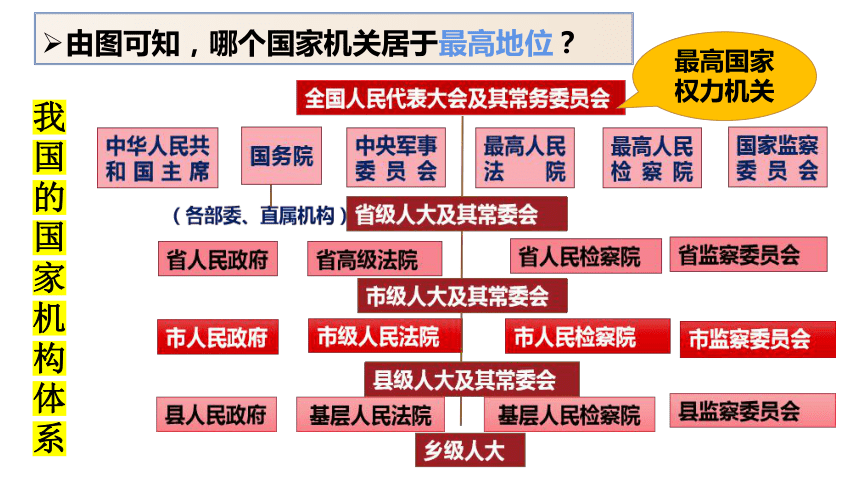 ➢由图可知，哪个国家机关居于最高地位？

最高国家权力机关

我国的国家机构体系

全国人民代表大会及其常务委员会

中华人民共和国主席

国务院

中央军事委员会

最高人民法院

最高人民检察院

国家监察委员会

（各部委、直属机构）

省级人大及其常委会

省人民政府

省高级法院

省人民检察院

省监察委员会

市级人大及其常委会

市人民政府

市级人民法院

市人民检察院

市监察委员会

县级人大及其常委会

县人民政府

基层人民法院

基层人民检察院

县监察委员会

乡级人大